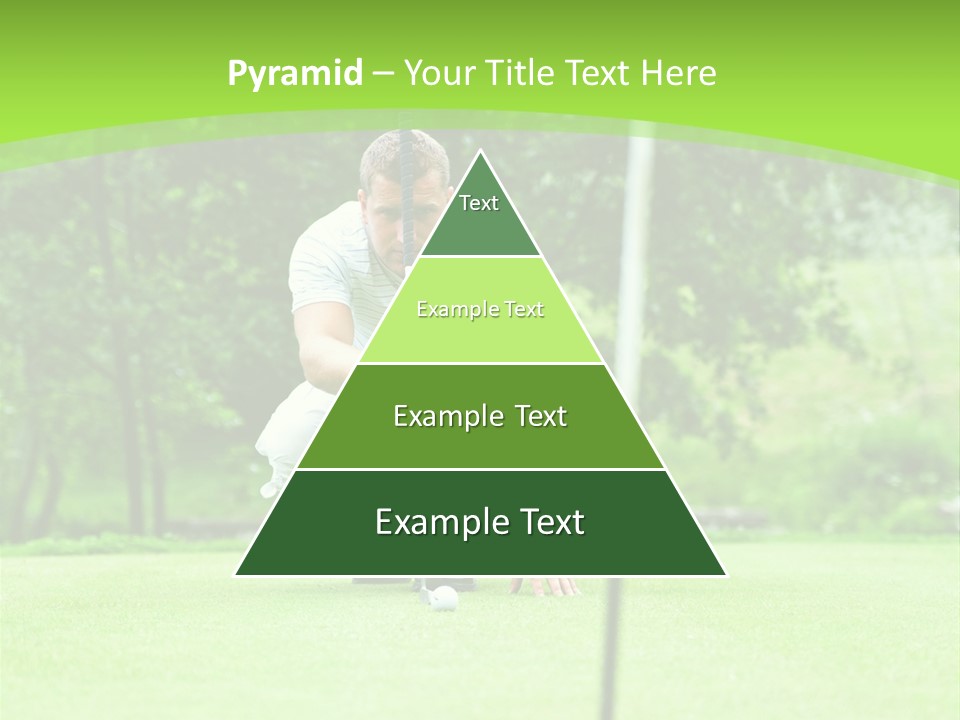 Pyramid – Your Title Text Here

Text

Example Text

Example Text

Example Text